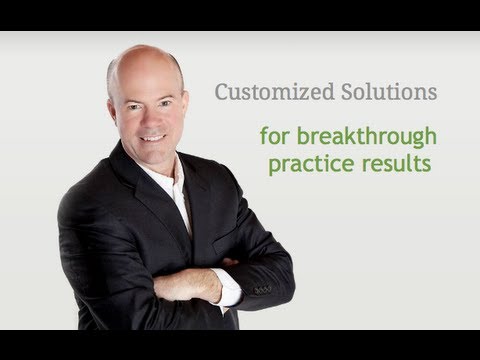 Customized Solutions

for breakthrough practice results